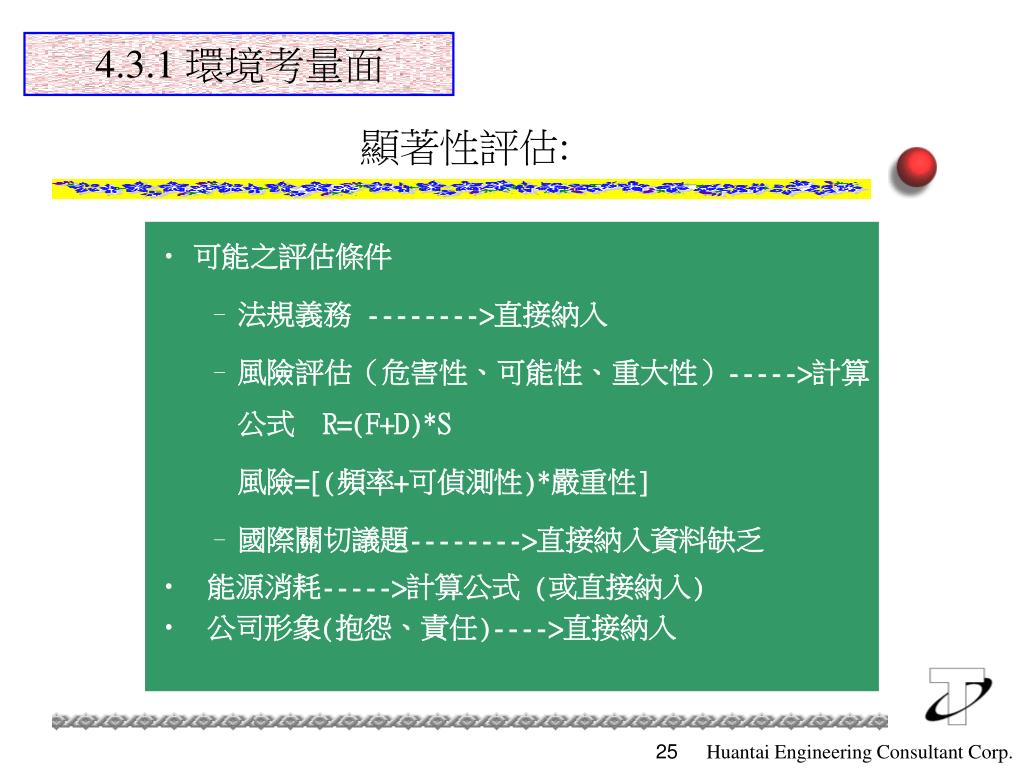 4.3.1 環境考量面

顯著性評估:

• 可能之評估條件

– 法規義務 -------->直接納入

– 風險評估（危害性、可能性、重大性）----->計算公式 R=(F+D)*S

風險=[(頻率+可偵測性)*嚴重性]

– 國際關切議題-------->直接納入資料缺乏

• 能源消耗----->計算公式 (或直接納入)

• 公司形象(抱怨、責任)---->直接納入

25 Huantai Engineering Consultant Corp.